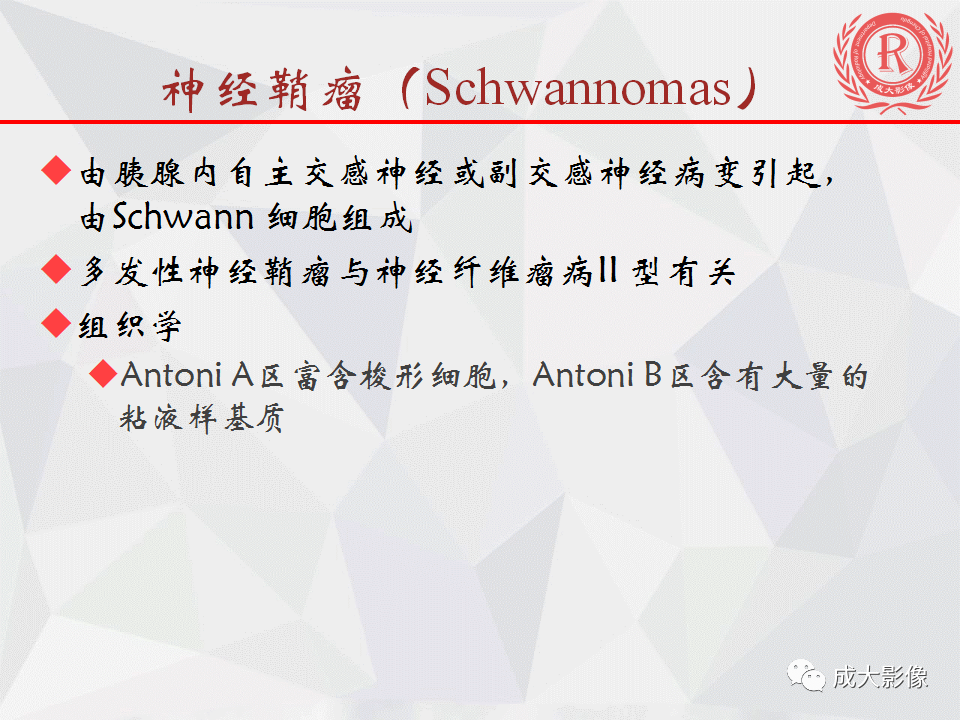 R
成大影像

神经鞘瘤（Schwannomas）

◆由胰腺内自主交感神经或副交感神经病变引起，由Schwann 细胞组成

◆多发性神经鞘瘤与神经纤维瘤病II 型有关

◆组织学

◆Antoni A区富含梭形细胞，Antoni B区含有大量的粘液样基质

成大影像